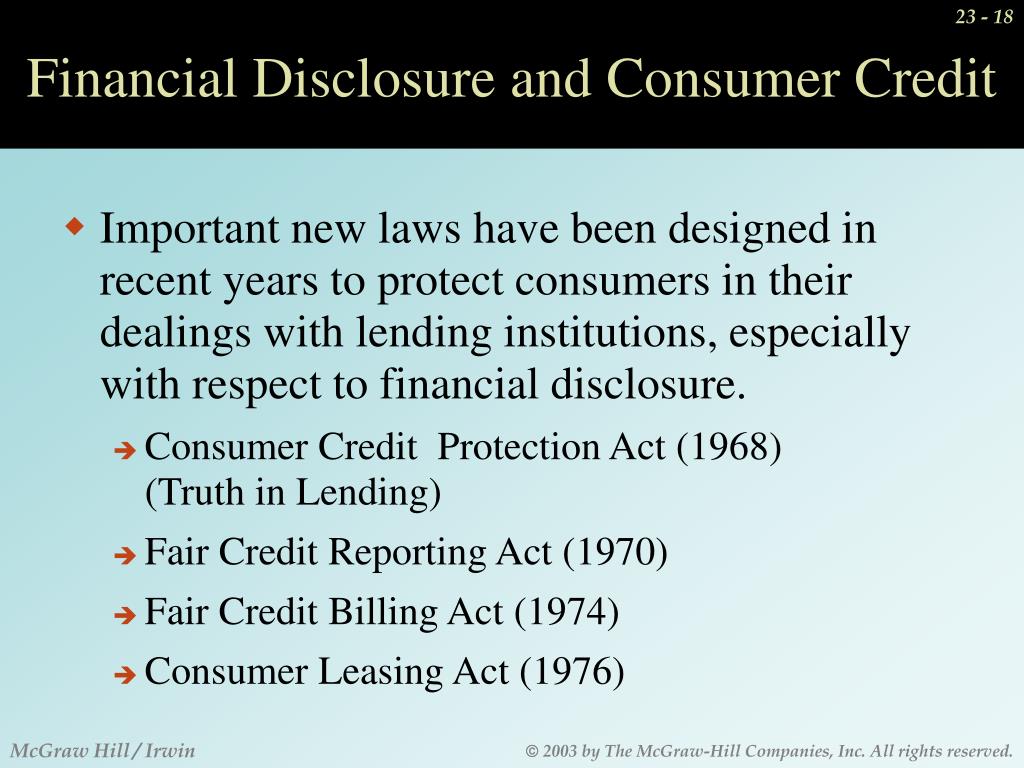 23 - 18

Financial Disclosure and Consumer Credit

Important new laws have been designed in recent years to protect consumers in their dealings with lending institutions, especially with respect to financial disclosure.

Consumer Credit Protection Act (1968) (Truth in Lending)

Fair Credit Reporting Act (1970)

Fair Credit Billing Act (1974)

Consumer Leasing Act (1976)

McGraw Hill/Irwin

© 2003 by The McGraw-Hill Companies, Inc. All rights reserved.